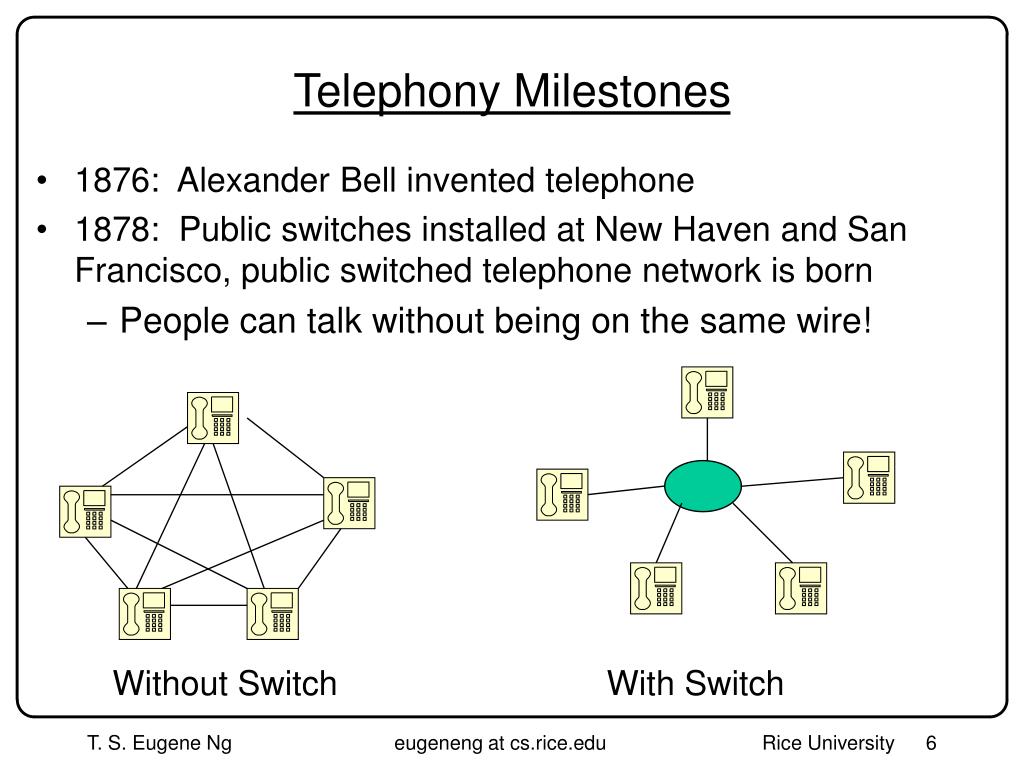 Telephony Milestones

• 1876: Alexander Bell invented telephone
• 1878: Public switches installed at New Haven and San Francisco, public switched telephone network is born
– People can talk without being on the same wire!

Without Switch

With Switch

T. S. Eugene Ng eugeneng at cs.rice.edu Rice University 6